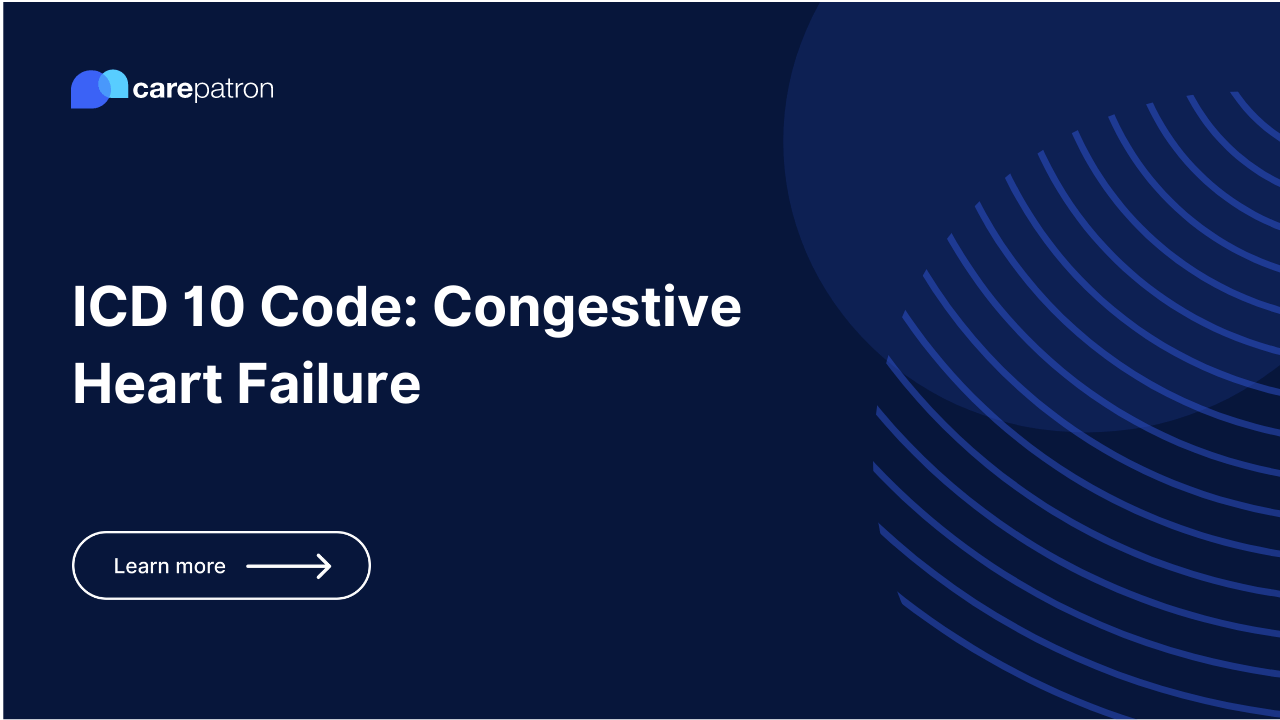 carepatron

ICD 10 Code: Congestive Heart Failure

Learn more